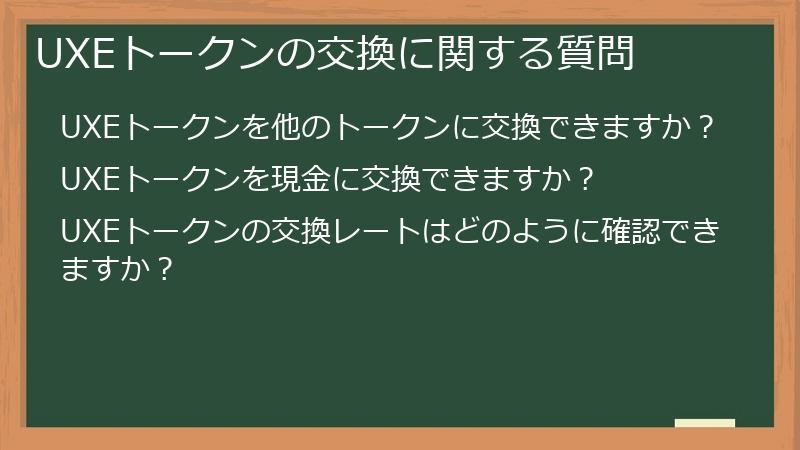 UXEトークンの交換に関する質問

UXEトークンを他のトークンに交換できますか？

UXEトークンを現金に交換できますか？

UXEトークンの交換レートはどのように確認できますか？